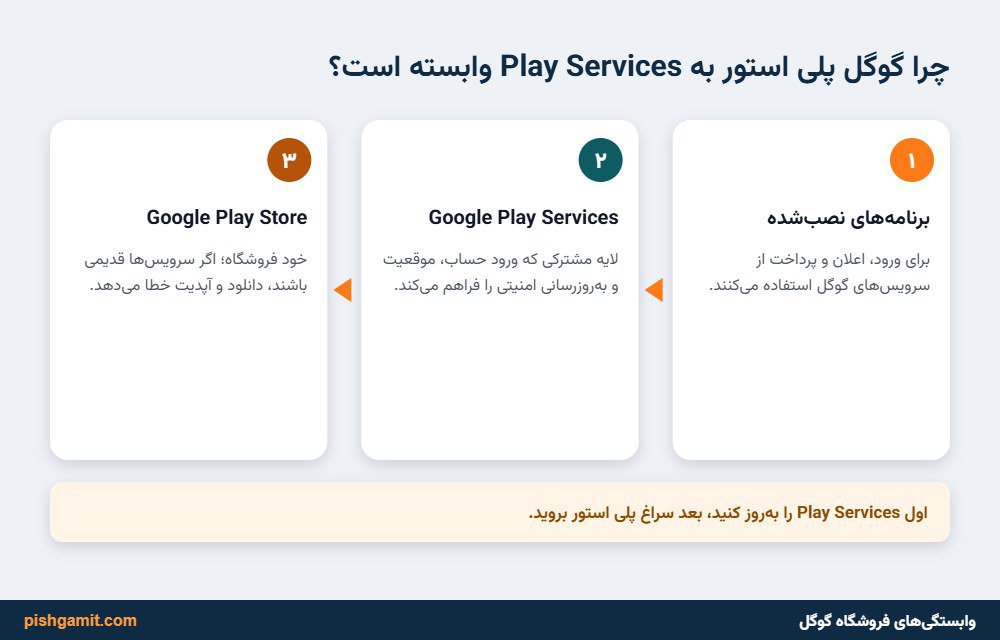 چرا گوگل پلی استور به Play Services وابسته است؟

۱

برنامه‌های نصب‌شده

برای ورود، اعلان و پرداخت از سرویس‌های گوگل استفاده می‌کنند.

۲

Google Play Services

لایه مشترکی که ورود حساب، موقعیت و به‌روزرسانی امنیتی را فراهم می‌کند.

۳

Google Play Store

خود فروشگاه؛ اگر سرویس‌ها قدیمی باشند، دانلود و آپدیت خطا می‌دهد.

اول Play Services را به‌روز کنید، بعد سراغ پلی استور بروید.

وابستگی‌های فروشگاه گوگل

pishgamit.com